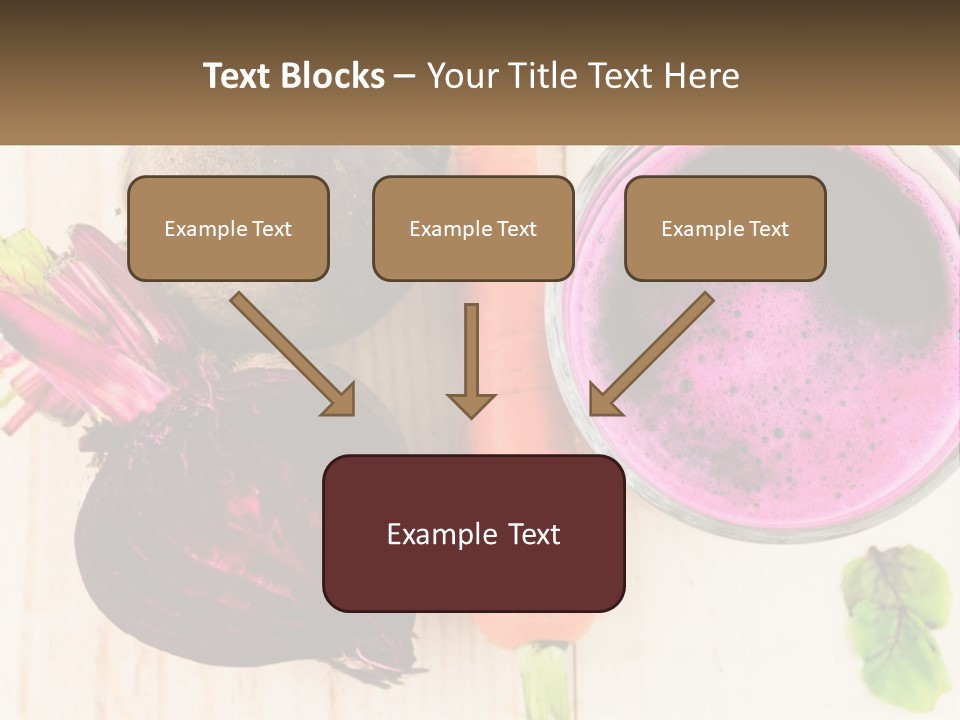 Text Blocks – Your Title Text Here

Example Text

Example Text

Example Text

Example Text